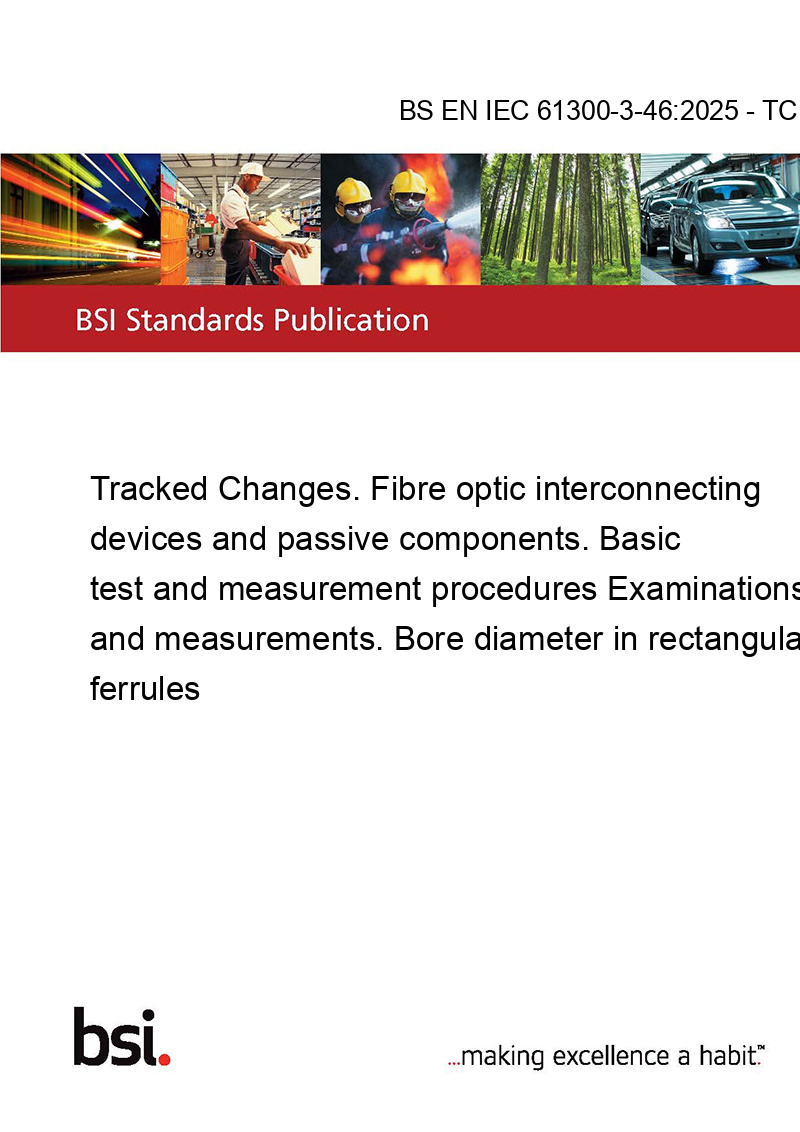 BS EN IEC 61300-3-46:2025 - TC

BSI Standards Publication

Tracked Changes. Fibre optic interconnecting devices and passive components. Basic test and measurement procedures Examinations and measurements. Bore diameter in rectangula ferrules

bsi.

...making excellence a habit.™